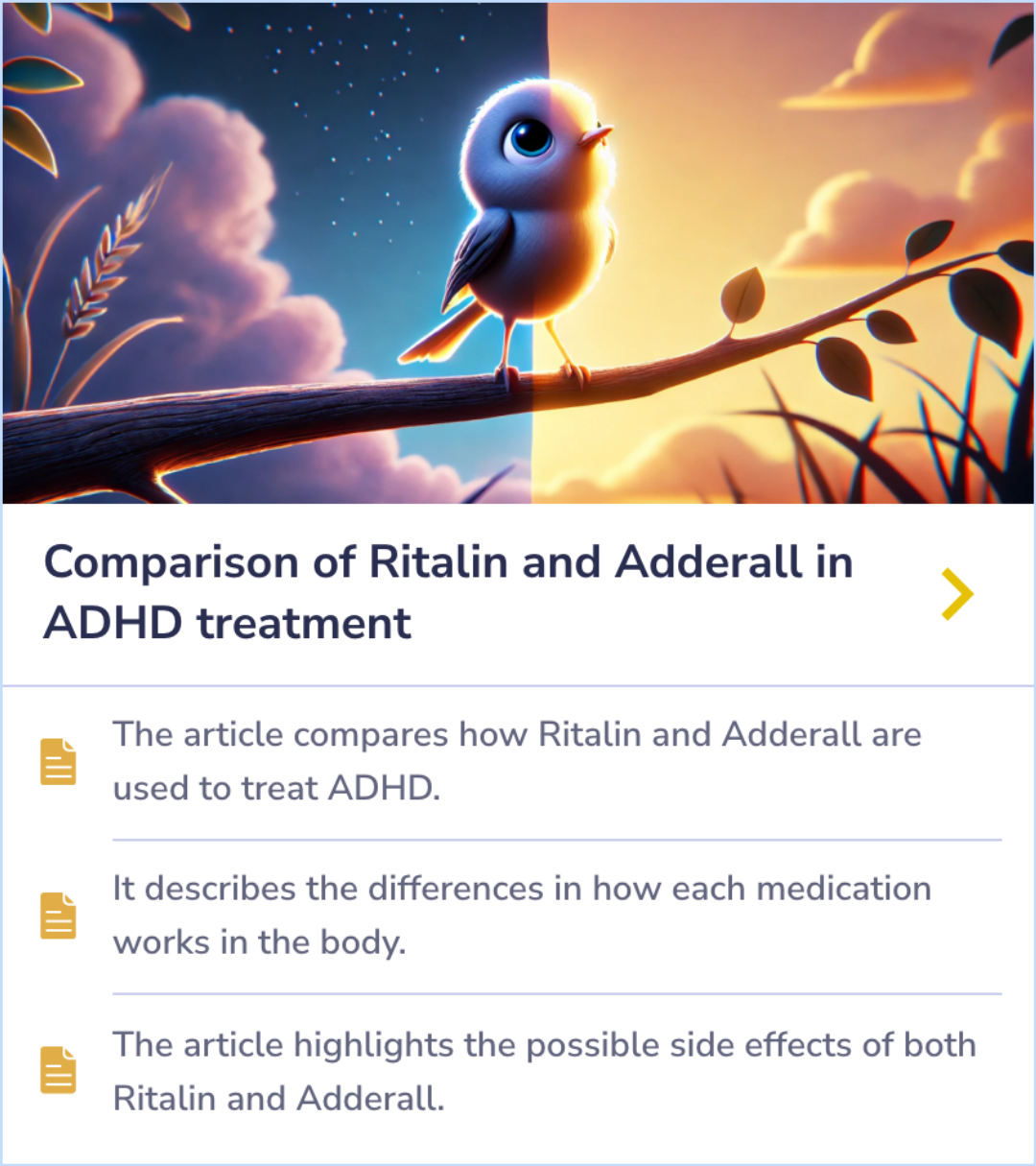 Comparison of Ritalin and Adderall in ADHD treatment

The article compares how Ritalin and Adderall are used to treat ADHD.

It describes the differences in how each medication works in the body.

The article highlights the possible side effects of both Ritalin and Adderall.